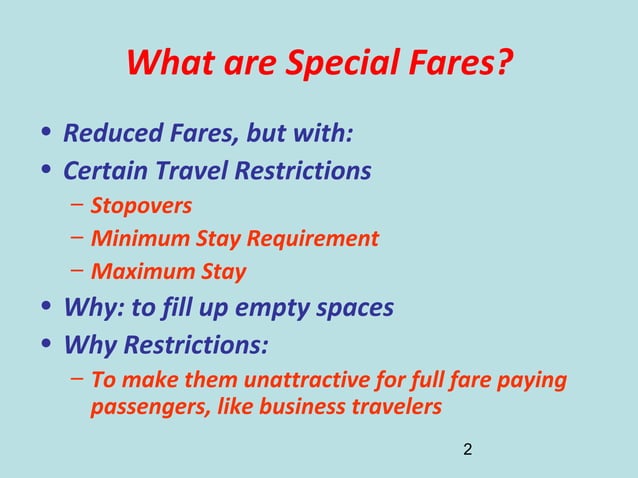 What are Special Fares?

• Reduced Fares, but with:
• Certain Travel Restrictions
– Stopovers
– Minimum Stay Requirement
– Maximum Stay
• Why: to fill up empty spaces
• Why Restrictions:
– To make them unattractive for full fare paying passengers, like business travelers

2